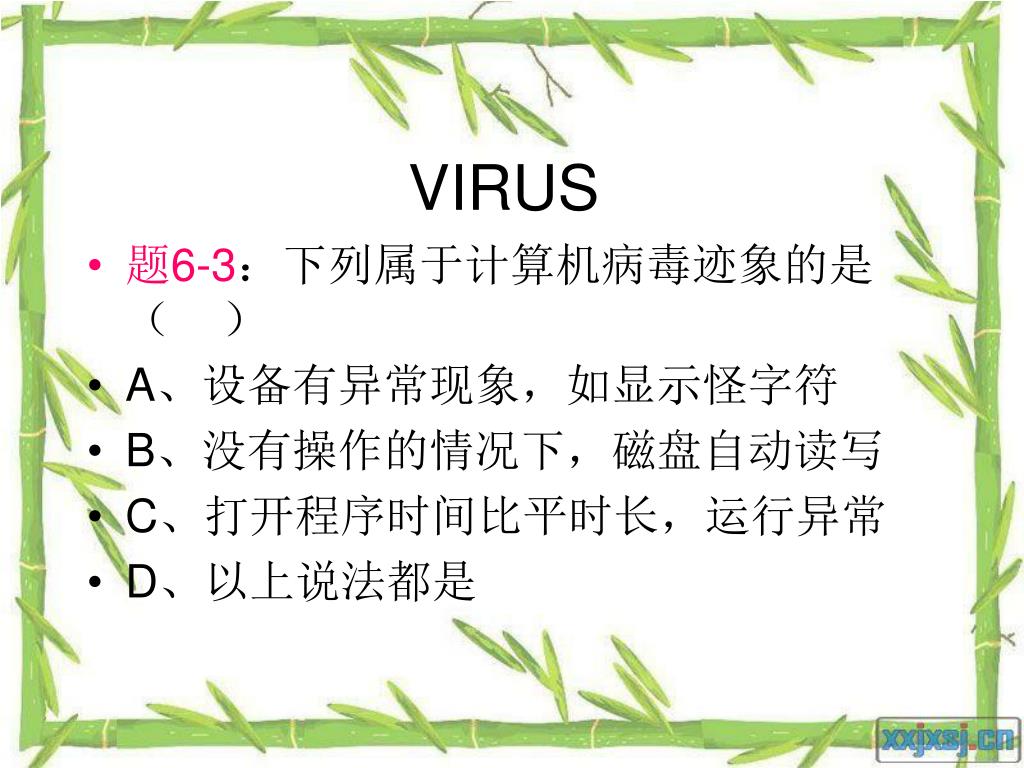 VIRUS

• 题6-3：下列属于计算机病毒迹象的是（　）

• A、设备有异常现象，如显示怪字符

• B、没有操作的情况下，磁盘自动读写

• C、打开程序时间比平时长，运行异常

• D、以上说法都是

xxjxsj.cn